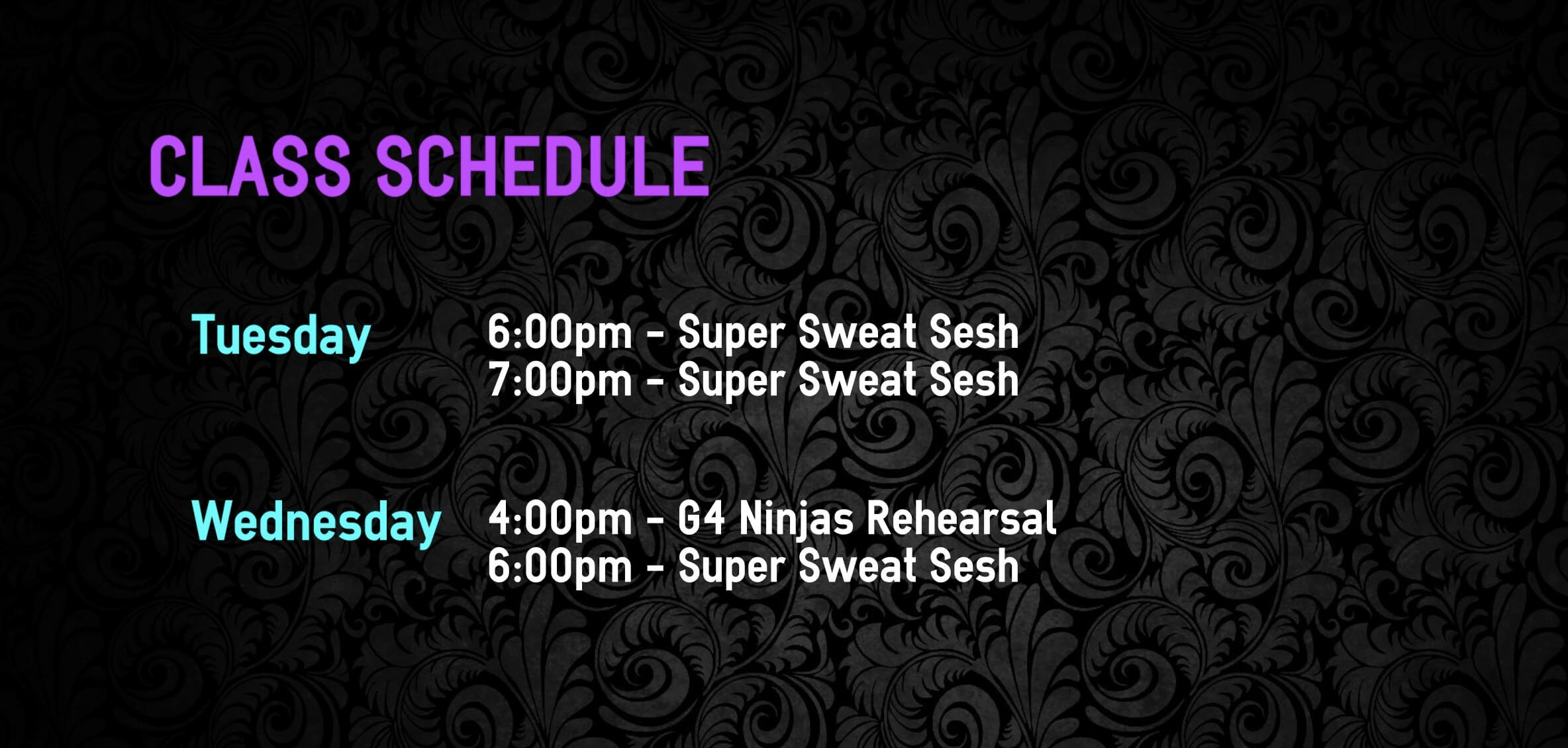 CLASS SCHEDULE

Tuesday
6:00pm - Super Sweat Sesh
7:00pm - Super Sweat Sesh

Wednesday
4:00pm - G4 Ninjas Rehearsal
6:00pm - Super Sweat Sesh